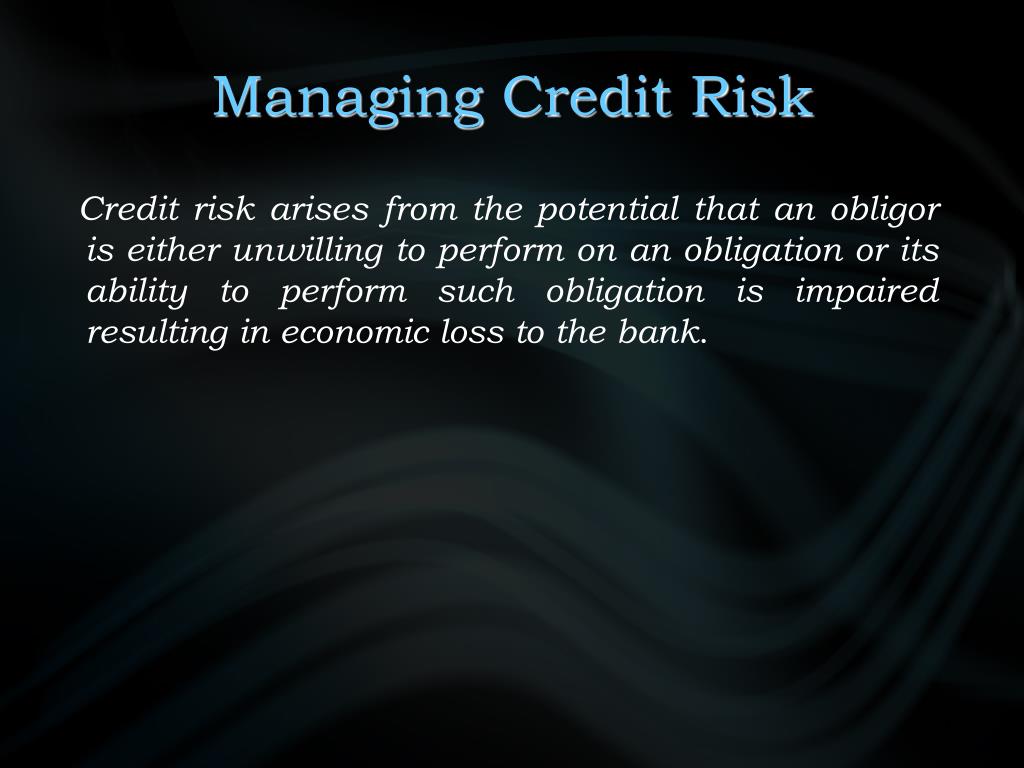 Managing Credit Risk

Credit risk arises from the potential that an obligor is either unwilling to perform on an obligation or its ability to perform such obligation is impaired resulting in economic loss to the bank.